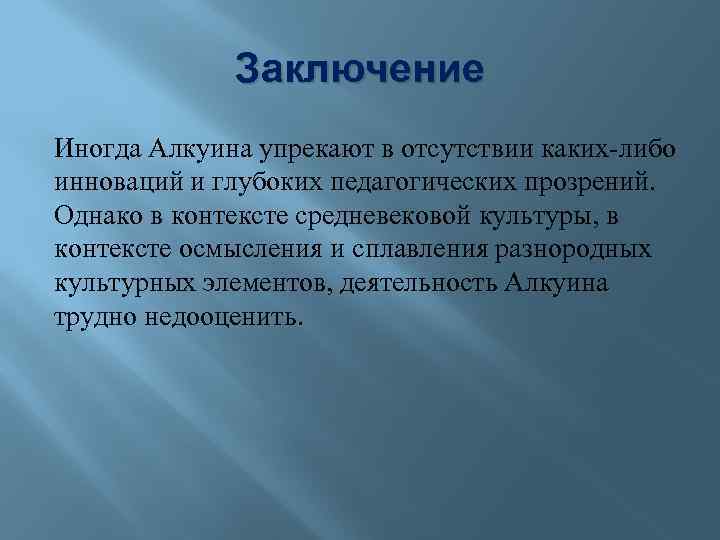 Заключение

Иногда Алкуина упрекают в отсутствии каких-либо инноваций и глубоких педагогических прозрений. Однако в контексте средневековой культуры, в контексте осмысления и сплавления разнородных культурных элементов, деятельность Алкуина трудно недооценить.